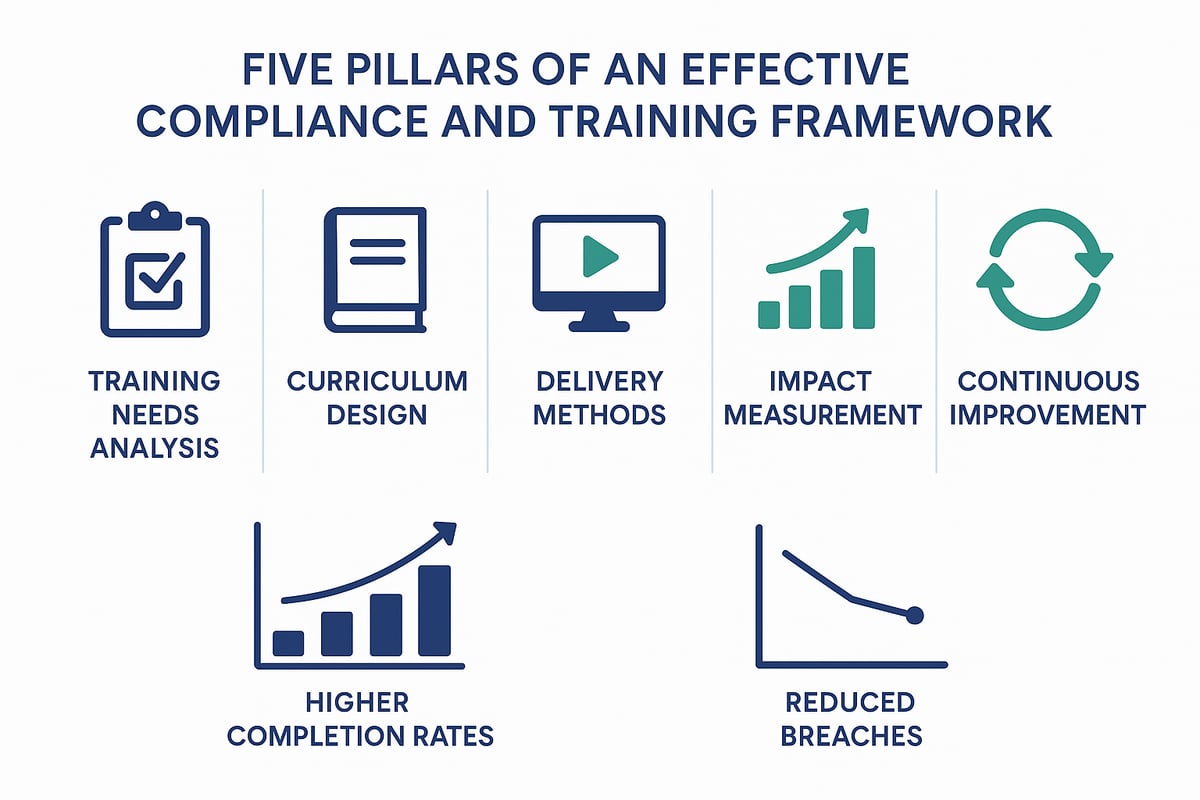 FIVE PILLARS OF AN EFFECTIVE COMPLIANCE AND TRAINING FRAMEWORK

TRAINING NEEDS ANALYSIS

CURRICULUM DESIGN

DELIVERY METHODS

IMPACT MEASUREMENT

CONTINUOUS IMPROVEMENT

HIGHER COMPLETION RATES

REDUCED BREACHES